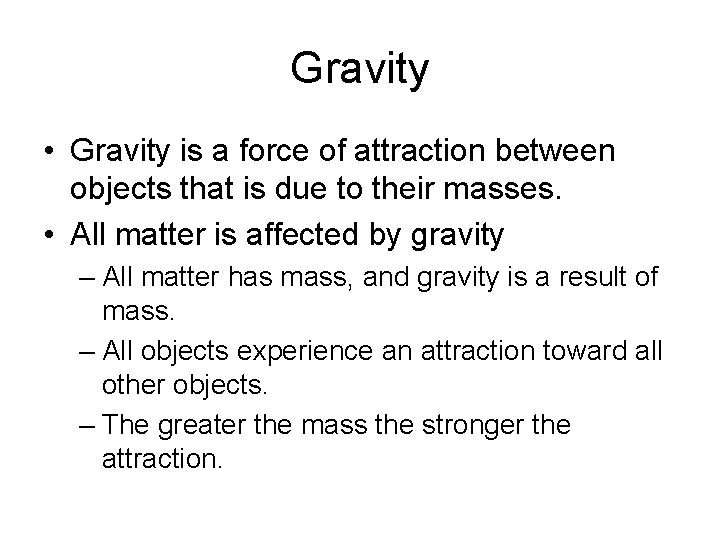 Gravity

• Gravity is a force of attraction between objects that is due to their masses.

• All matter is affected by gravity

– All matter has mass, and gravity is a result of mass.

– All objects experience an attraction toward all other objects.

– The greater the mass the stronger the attraction.